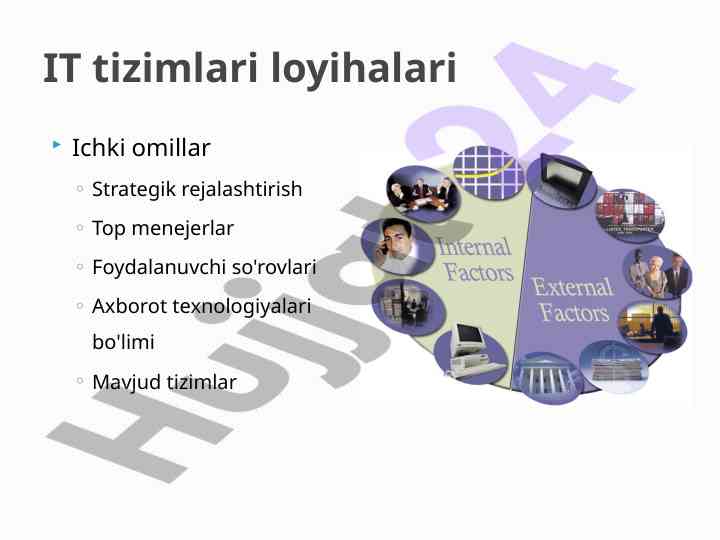 IT tizimlari loyihalari

Ichki omillar

Strategik rejalashtirish

Top menejerlar

Foydalanuvchi so'rovlari

Axborot texnologiyalari bo'limi

Mavjud tizimlar

Internal Factors

External Factors

Hujjat24